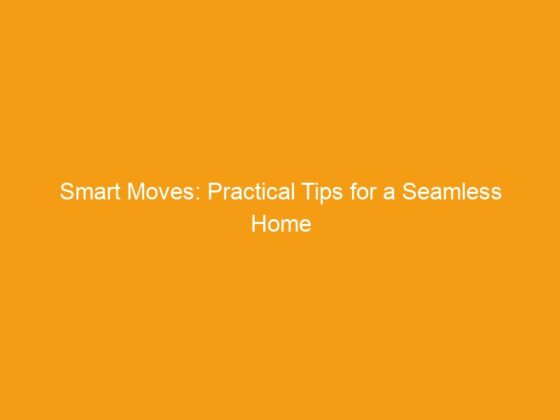 Smart Moves: Practical Tips for a Seamless Home